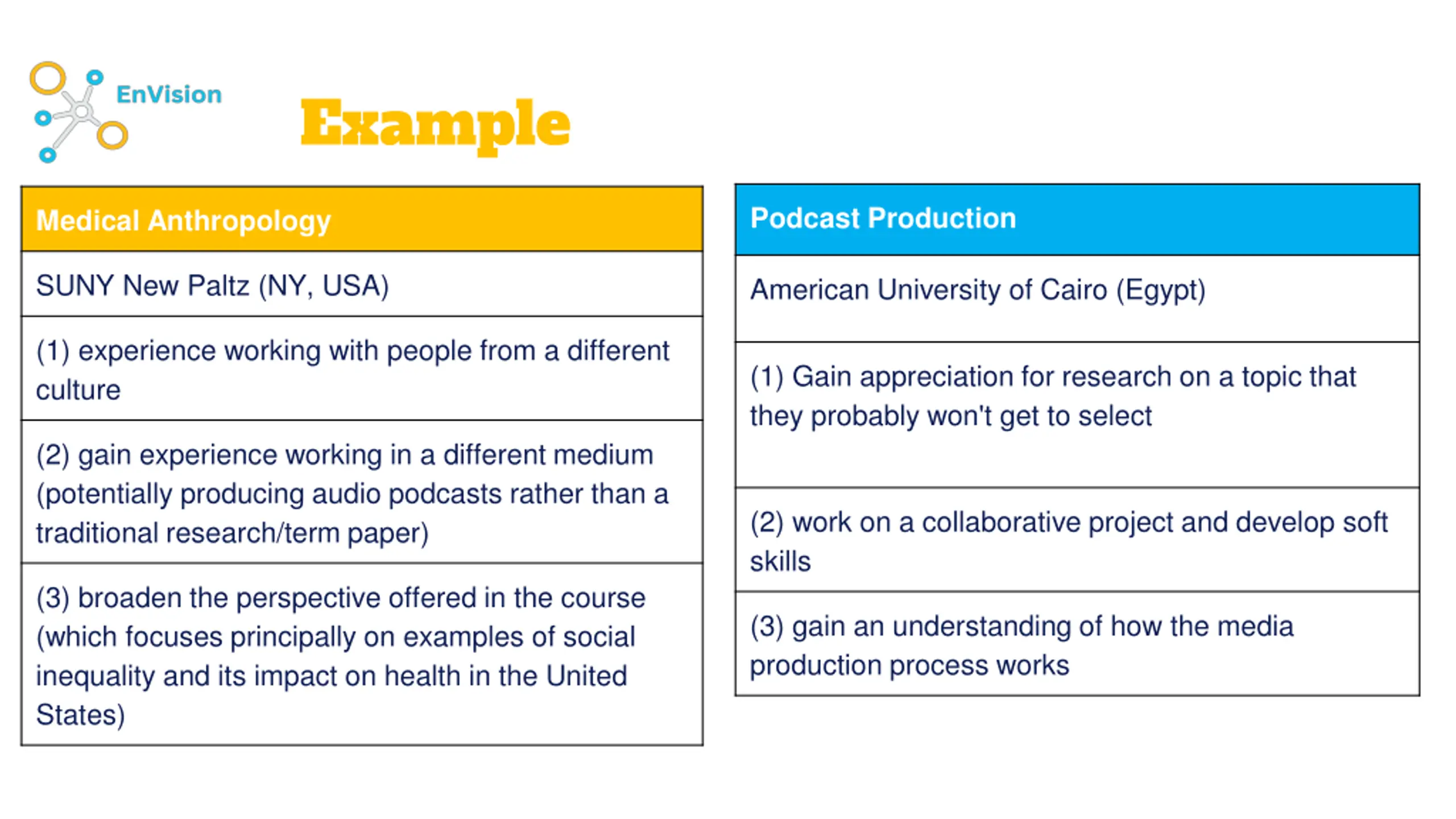 EnVision

Example

| Medical Anthropology |
|---|
| SUNY New Paltz (NY, USA) |
| (1) experience working with people from a different culture |
| (2) gain experience working in a different medium (potentially producing audio podcasts rather than a traditional research/term paper) |
| (3) broaden the perspective offered in the course (which focuses principally on examples of social inequality and its impact on health in the United States) |

| Podcast Production |
|---|
| American University of Cairo (Egypt) |
| (1) Gain appreciation for research on a topic that they probably won't get to select |
| (2) work on a collaborative project and develop soft skills |
| (3) gain an understanding of how the media production process works |